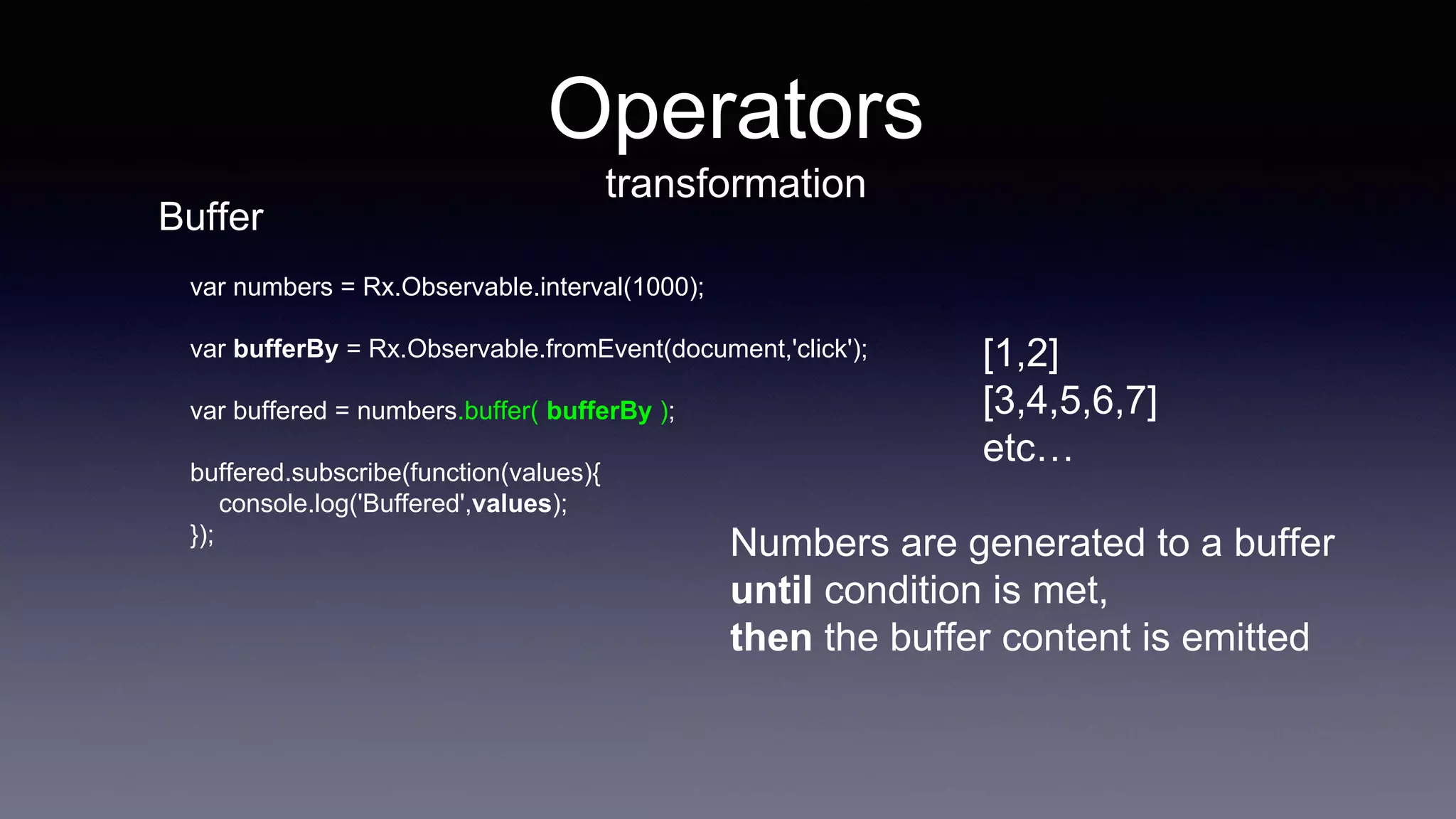 Operators
transformation

Buffer

var numbers = Rx.Observable.interval(1000);

var bufferBy = Rx.Observable.fromEvent(document,'click');

var buffered = numbers.buffer( bufferBy );

buffered.subscribe(function(values){
console.log('Buffered',values);
});

[1,2]
[3,4,5,6,7]
etc…

Numbers are generated to a buffer until condition is met, then the buffer content is emitted